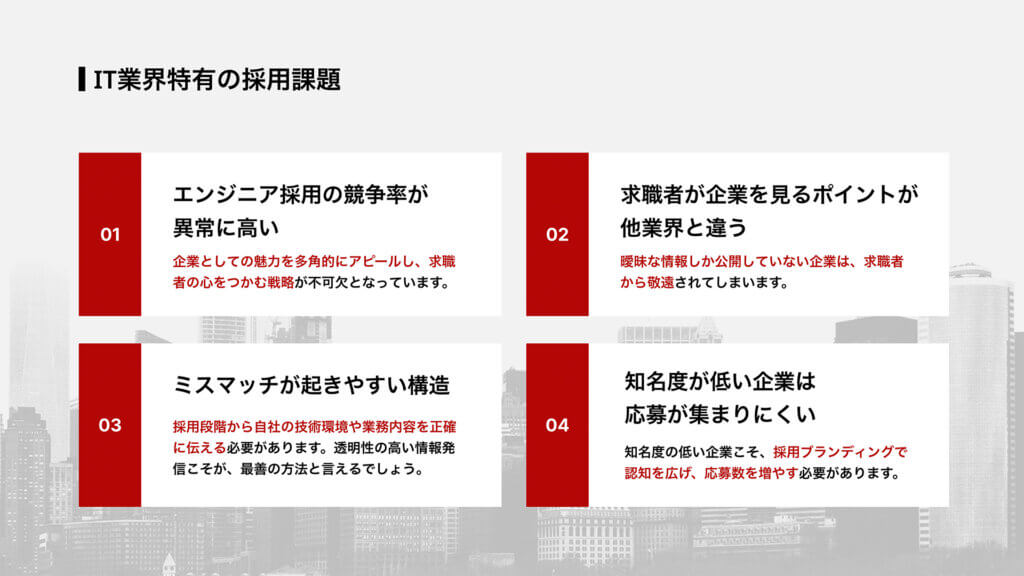 IT業界特有の採用課題

01

エンジニア採用の競争率が異常に高い

企業としての魅力を多角的にアピールし、求職者の心をつかむ戦略が不可欠となっています。

02

求職者が企業を見るポイントが他業界と違う

曖昧な情報しか公開していない企業は、求職者から敬遠されてしまいます。

03

ミスマッチが起きやすい構造

採用段階から自社の技術環境や業務内容を正確に伝える必要があります。透明性の高い情報発信こそが、最善の方法と言えるでしょう。

04

知名度が低い企業は応募が集まりにくい

知名度の低い企業こそ、採用ブランディングで認知を広げ、応募数を増やす必要があります。